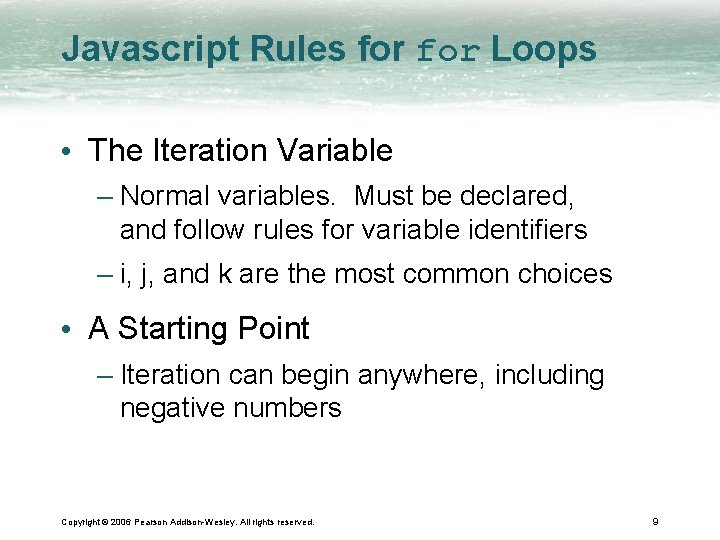 Javascript Rules for for Loops

• The Iteration Variable

– Normal variables. Must be declared, and follow rules for variable identifiers

– i, j, and k are the most common choices

• A Starting Point

– Iteration can begin anywhere, including negative numbers

Copyright © 2006 Pearson Addison-Wesley. All rights reserved.

9